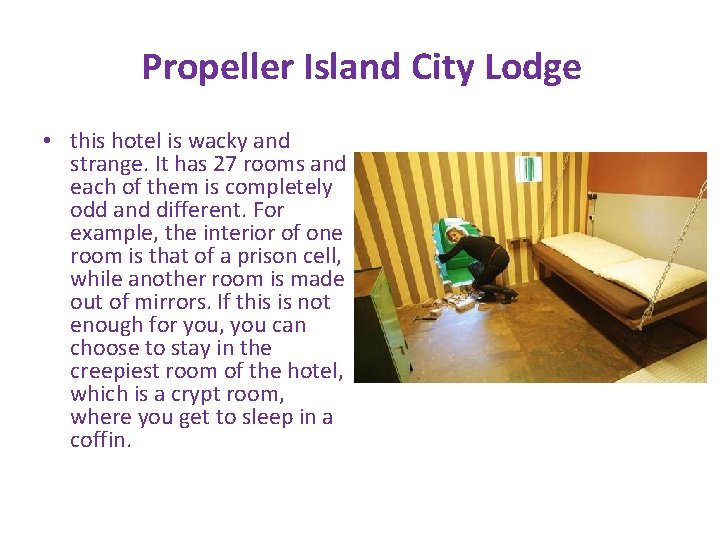 Propeller Island City Lodge

• this hotel is wacky and strange. It has 27 rooms and each of them is completely odd and different. For example, the interior of one room is that of a prison cell, while another room is made out of mirrors. If this is not enough for you, you can choose to stay in the creepiest room of the hotel, which is a crypt room, where you get to sleep in a coffin.